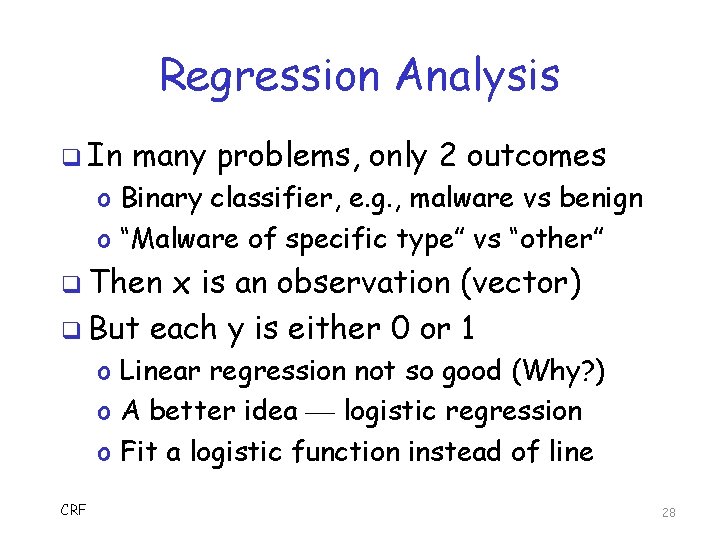 Regression Analysis

❑ In many problems, only 2 outcomes
o Binary classifier, e.g., malware vs benign
o "Malware of specific type" vs "other"

❑ Then x is an observation (vector)

❑ But each y is either 0 or 1
o Linear regression not so good (Why?)
o A better idea — logistic regression
o Fit a logistic function instead of line

CRF

28